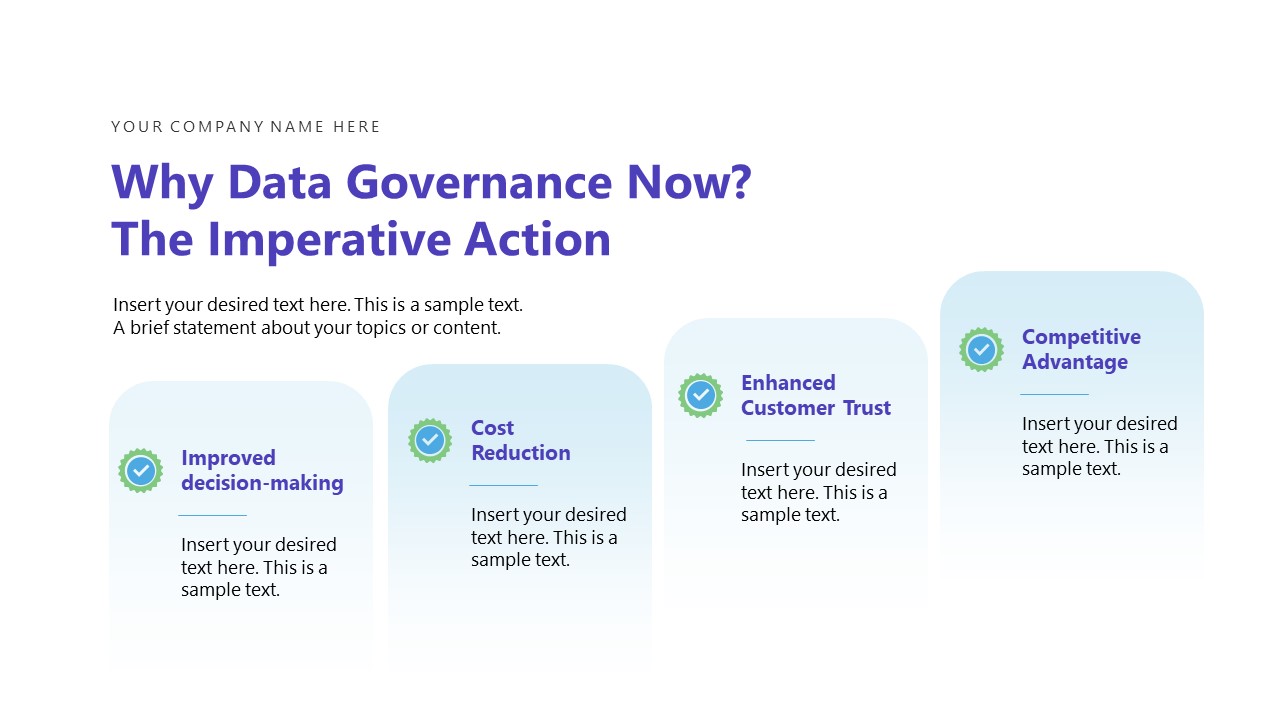 YOUR COMPANY NAME HERE

Why Data Governance Now?
The Imperative Action

Insert your desired text here. This is a sample text.
A brief statement about your topics or content.

Improved decision-making

Insert your desired text here. This is a sample text.

Cost Reduction

Insert your desired text here. This is a sample text.

Enhanced Customer Trust

Insert your desired text here. This is a sample text.

Competitive Advantage

Insert your desired text here. This is a sample text.